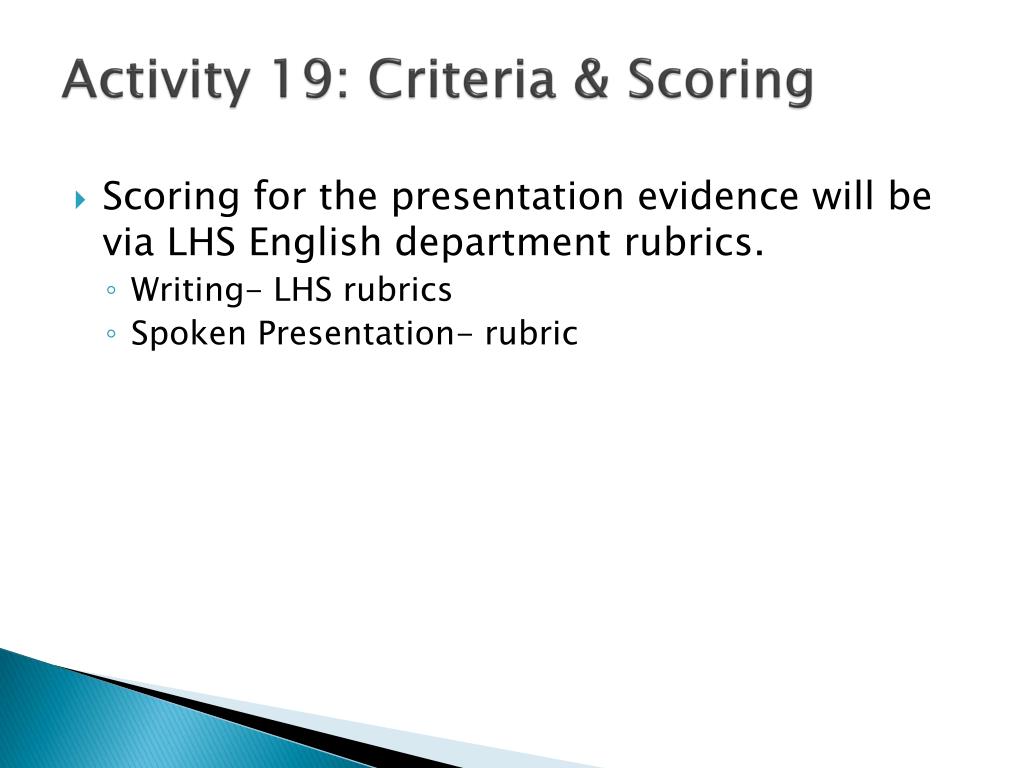 Activity 19: Criteria & Scoring

Scoring for the presentation evidence will be via LHS English department rubrics.

Writing- LHS rubrics

Spoken Presentation- rubric